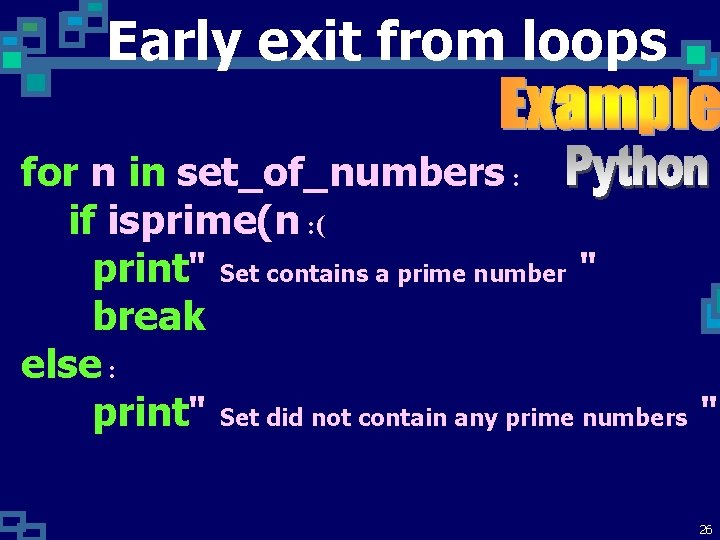 Early exit from loops

Example

Python

for n in set_of_numbers :
if isprime(n :(
print" Set contains a prime number "
break
else :
print" Set did not contain any prime numbers "

26